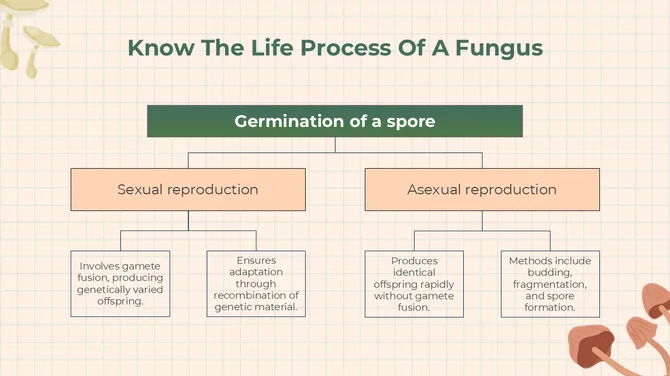 Know The Life Process Of A Fungus

Germination of a spore

Sexual reproduction

Asexual reproduction

Involves gamete fusion, producing genetically varied offspring.

Ensures adaptation through recombination of genetic material.

Produces identical offspring rapidly without gamete fusion.

Methods include budding, fragmentation, and spore formation.